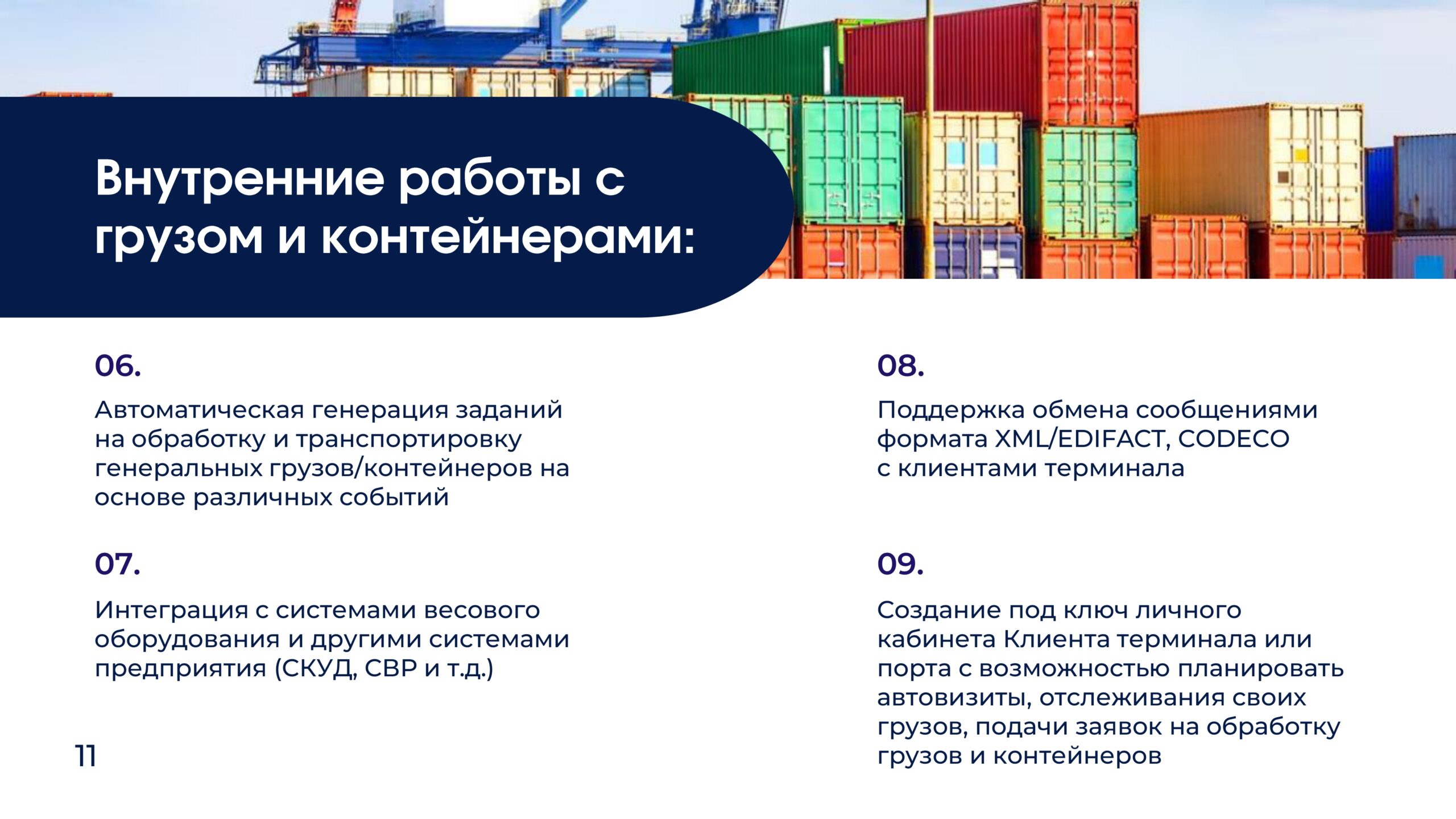 Внутренние работы с грузом и контейнерами:

06.

Автоматическая генерация заданий на обработку и транспортировку генеральных грузов/контейнеров на основе различных событий

07.

Интеграция с системами весового оборудования и другими системами предприятия (СКУД, СВР и т.д.)

08.

Поддержка обмена сообщениями формата XML/EDIFACT, CODECO с клиентами терминала

09.

Создание под ключ личного кабинета Клиента терминала или порта с возможностью планировать автовизиты, отслеживания своих грузов, подачи заявок на обработку грузов и контейнеров

11